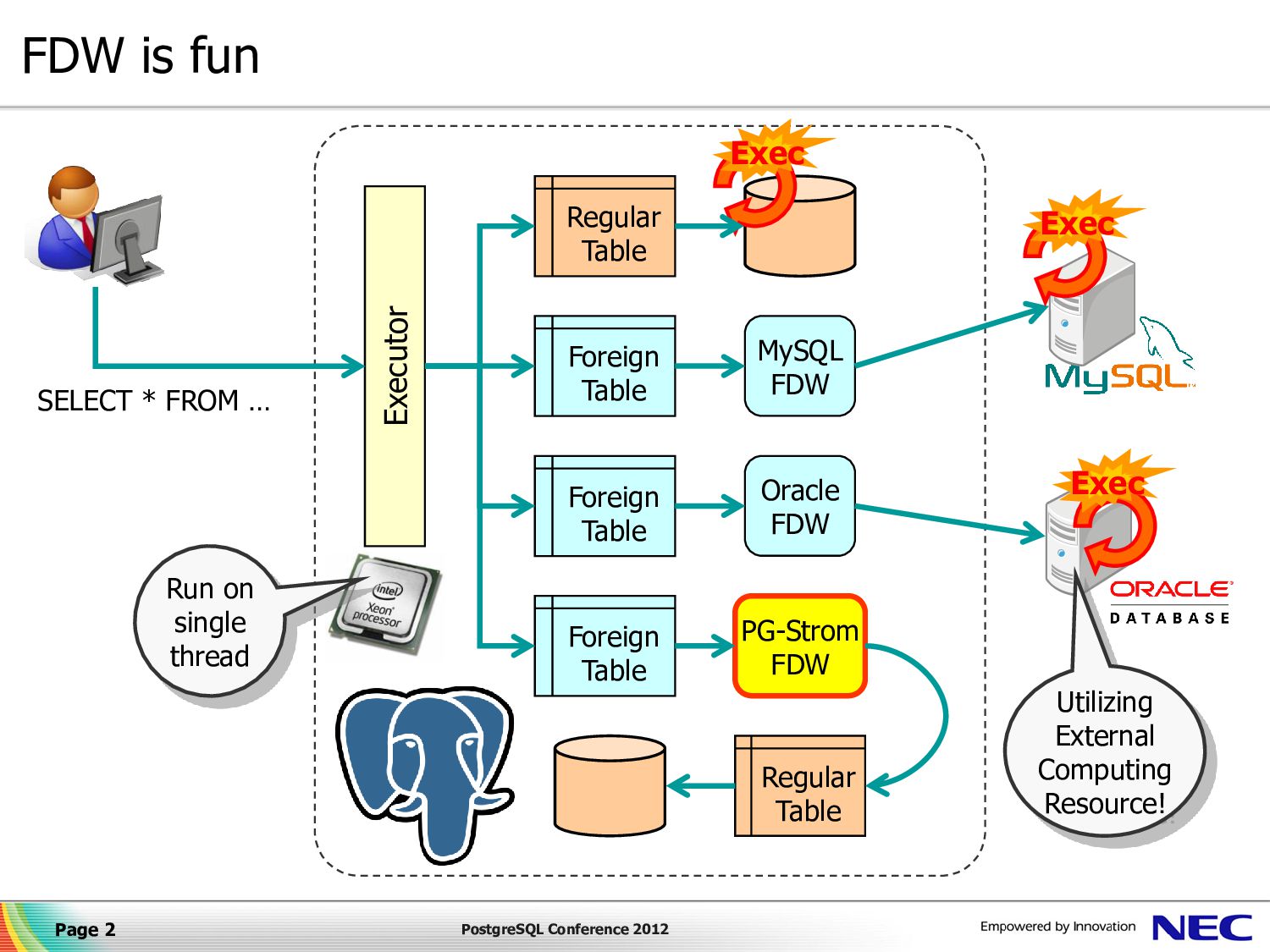 FDW is fun

SELECT * FROM …

Executor

Regular Table

Exec

Foreign Table

MySQL FDW

Exec

MySQL

Foreign Table

Oracle FDW

Exec

ORACLE DATABASE

Run on single thread

intel Xeon processor

Foreign Table

PG-Strom FDW

Regular Table

Utilizing External Computing Resource!

Page 2

PostgreSQL Conference 2012

Empowered by Innovation NEC